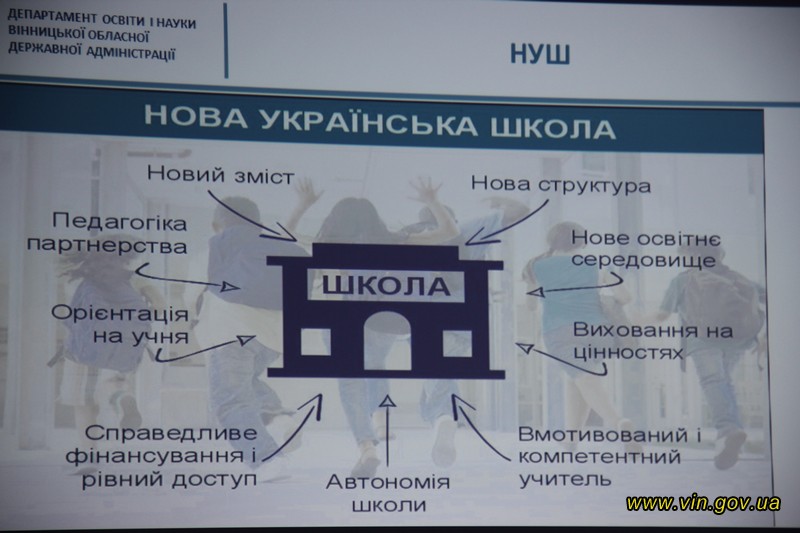 ДЕПАРТАМЕНТ ОСВІТИ І НАУКИ ВІННИЦЬКОЇ ОБЛАСНОЇ ДЕРЖАВНОЇ АДМІНІСТРАЦІЇ

НУШ

НОВА УКРАЇНСЬКА ШКОЛА

Новий зміст

Нова структура

Педагогіка партнерства

Нове освітнє середовище

ШКОЛА

Орієнтація на учня

Виховання на цінностях

Справедливе фінансування і рівний доступ

Автономія школи

Вмотивований і компетентний учитель

www.vin.gov.ua